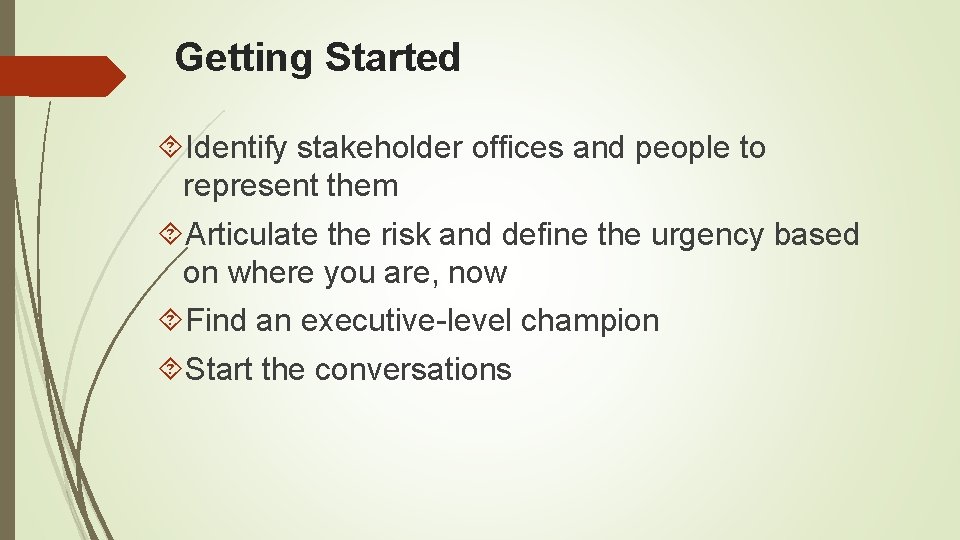 Getting Started

Identify stakeholder offices and people to represent them

Articulate the risk and define the urgency based on where you are, now

Find an executive-level champion

Start the conversations